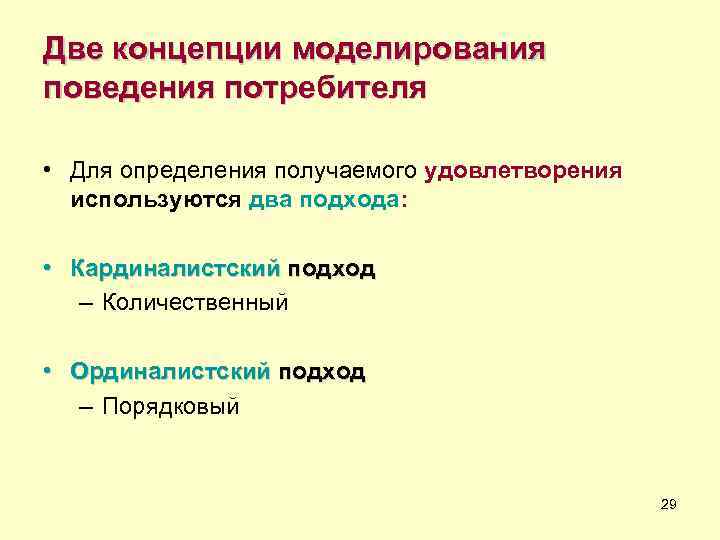 Две концепции моделирования поведения потребителя

• Для определения получаемого удовлетворения используются два подхода:

• Кардиналистский подход
– Количественный

• Ординалистский подход
– Порядковый

29